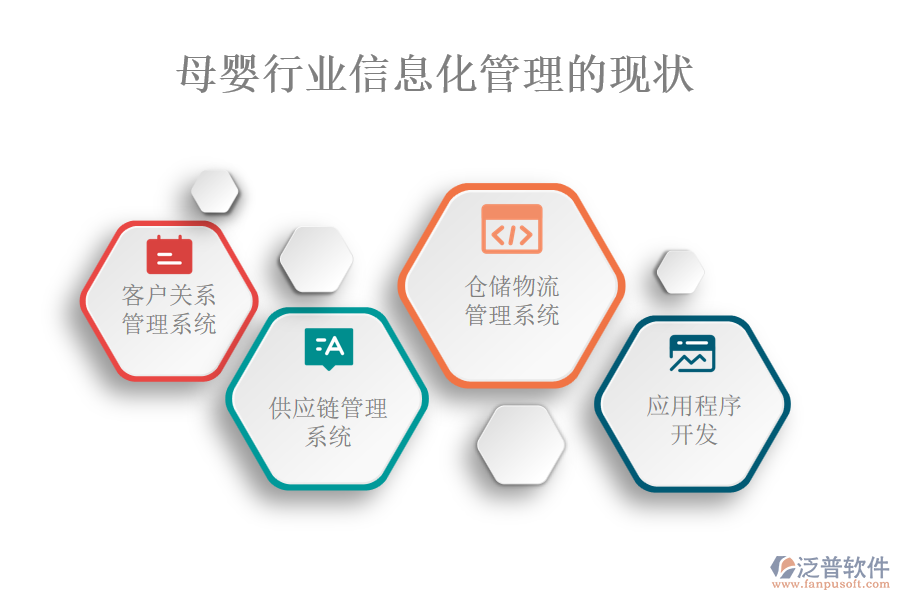 母婴行业信息化管理的现状

客户关系管理系统

供应链管理系统

仓储物流管理系统

应用程序开发

泛普软件
www.fanpusoft.com